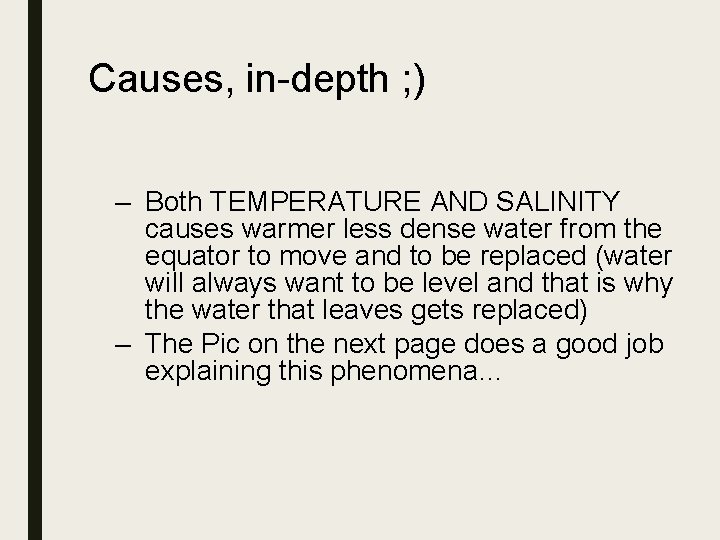 Causes, in-depth ;)

– Both TEMPERATURE AND SALINITY causes warmer less dense water from the equator to move and to be replaced (water will always want to be level and that is why the water that leaves gets replaced)

– The Pic on the next page does a good job explaining this phenomena…